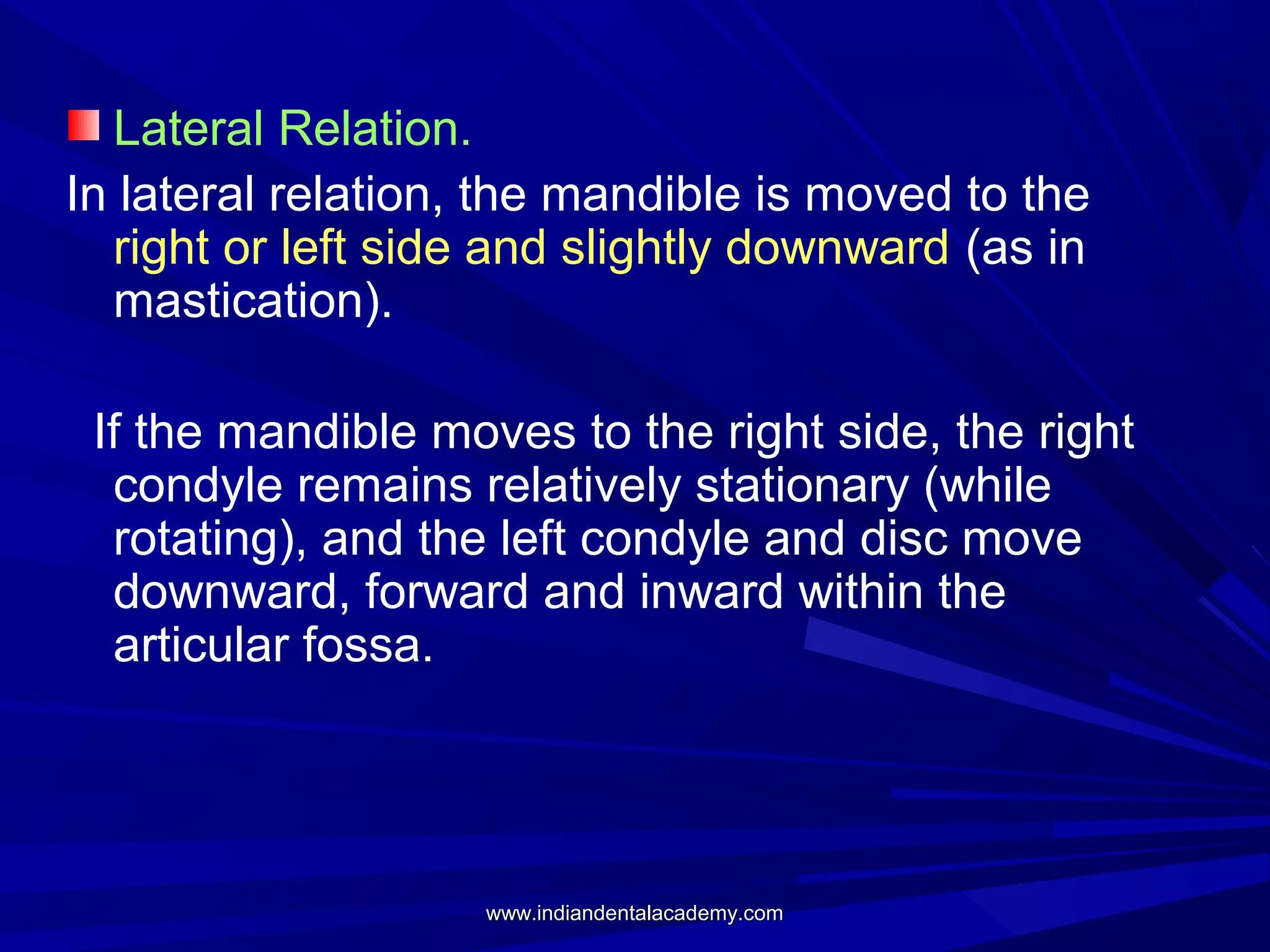 Lateral Relation.

In lateral relation, the mandible is moved to the right or left side and slightly downward (as in mastication).

If the mandible moves to the right side, the right condyle remains relatively stationary (while rotating), and the left condyle and disc move downward, forward and inward within the articular fossa.

www.indiandentalacademy.com